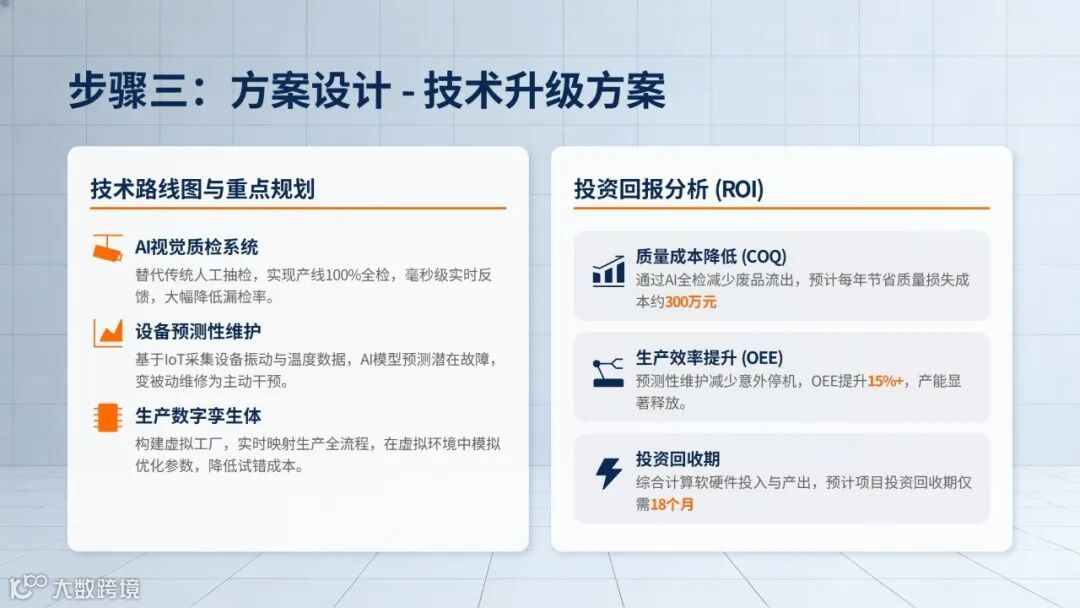 步骤三：方案设计 - 技术升级方案

技术路线图与重点规划

AI视觉质检系统
替代传统人工抽检，实现产线100%全检，毫秒级实时反馈，大幅降低漏检率。

设备预测性维护
基于IoT采集设备振动与温度数据，AI模型预测潜在故障，变被动维修为主动干预。

生产数字孪生体
构建虚拟工厂，实时映射生产全流程，在虚拟环境中模拟优化参数，降低试错成本。

投资回报分析 (ROI)

质量成本降低 (COQ)
通过AI全检减少废品流出，预计每年节省质量损失成本约300万元

生产效率提升 (OEE)
预测性维护减少意外停机，OEE提升15%+，产能显著释放。

投资回收期
综合计算软硬件投入与产出，预计项目投资回收期仅需18个月

大数跨境